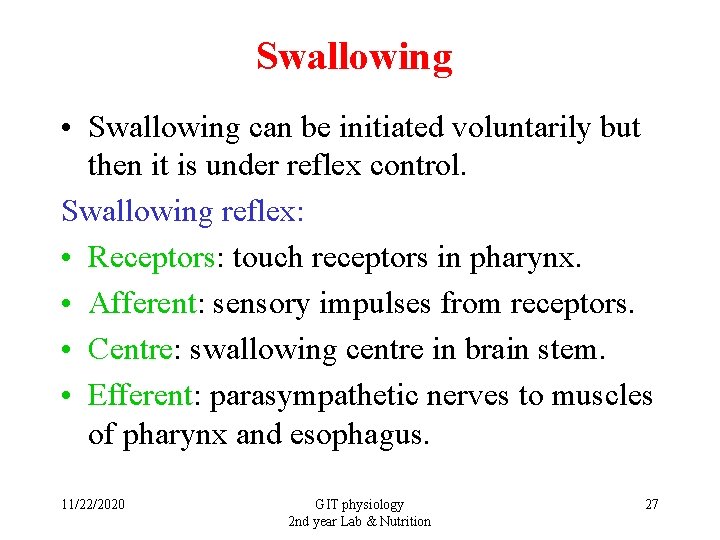 Swallowing

• Swallowing can be initiated voluntarily but then it is under reflex control.

Swallowing reflex:

• Receptors: touch receptors in pharynx.
• Afferent: sensory impulses from receptors.
• Centre: swallowing centre in brain stem.
• Efferent: parasympathetic nerves to muscles of pharynx and esophagus.

11/22/2020

GIT physiology
2nd year Lab & Nutrition

27